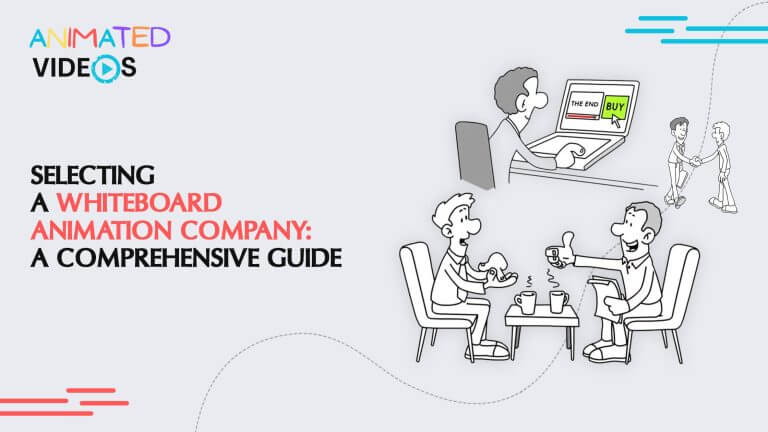 ANIMATED
VIDEOS

SELECTING
A WHITEBOARD
ANIMATION COMPANY:
A COMPREHENSIVE GUIDE

THE END
BUY